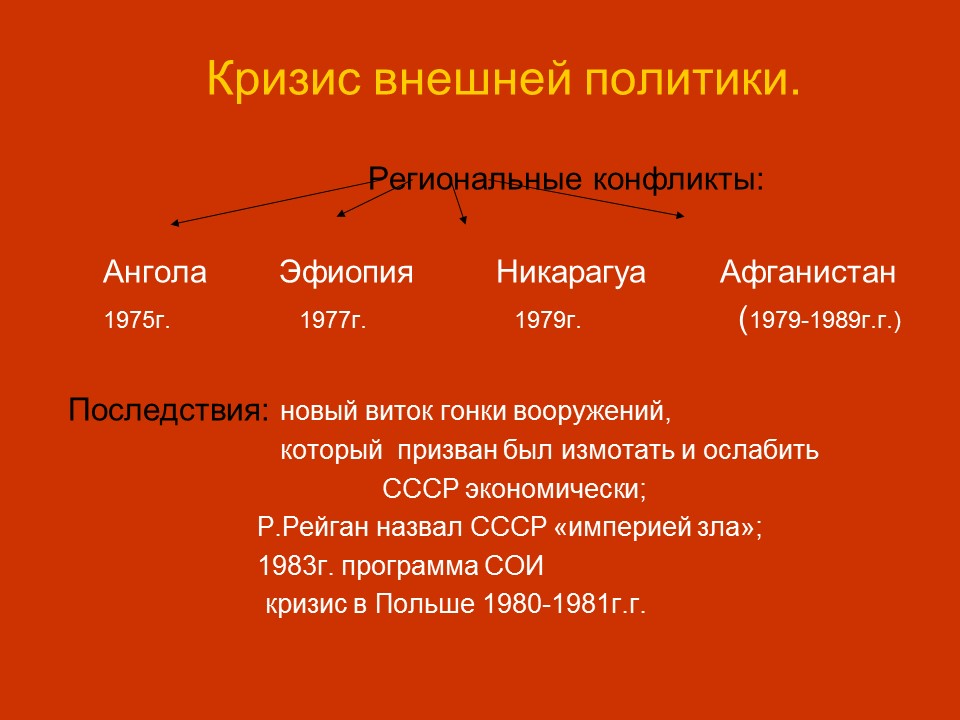 Кризис внешней политики.

Региональные конфликты:

Ангола Эфиопия Никарагуа Афганистан
1975г. 1977г. 1979г. (1979-1989г.г.)

Последствия: новый виток гонки вооружений, который призван был измотать и ослабить СССР экономически;
Р.Рейган назвал СССР «империей зла»;
1983г. программа СОИ
кризис в Польше 1980-1981г.г.